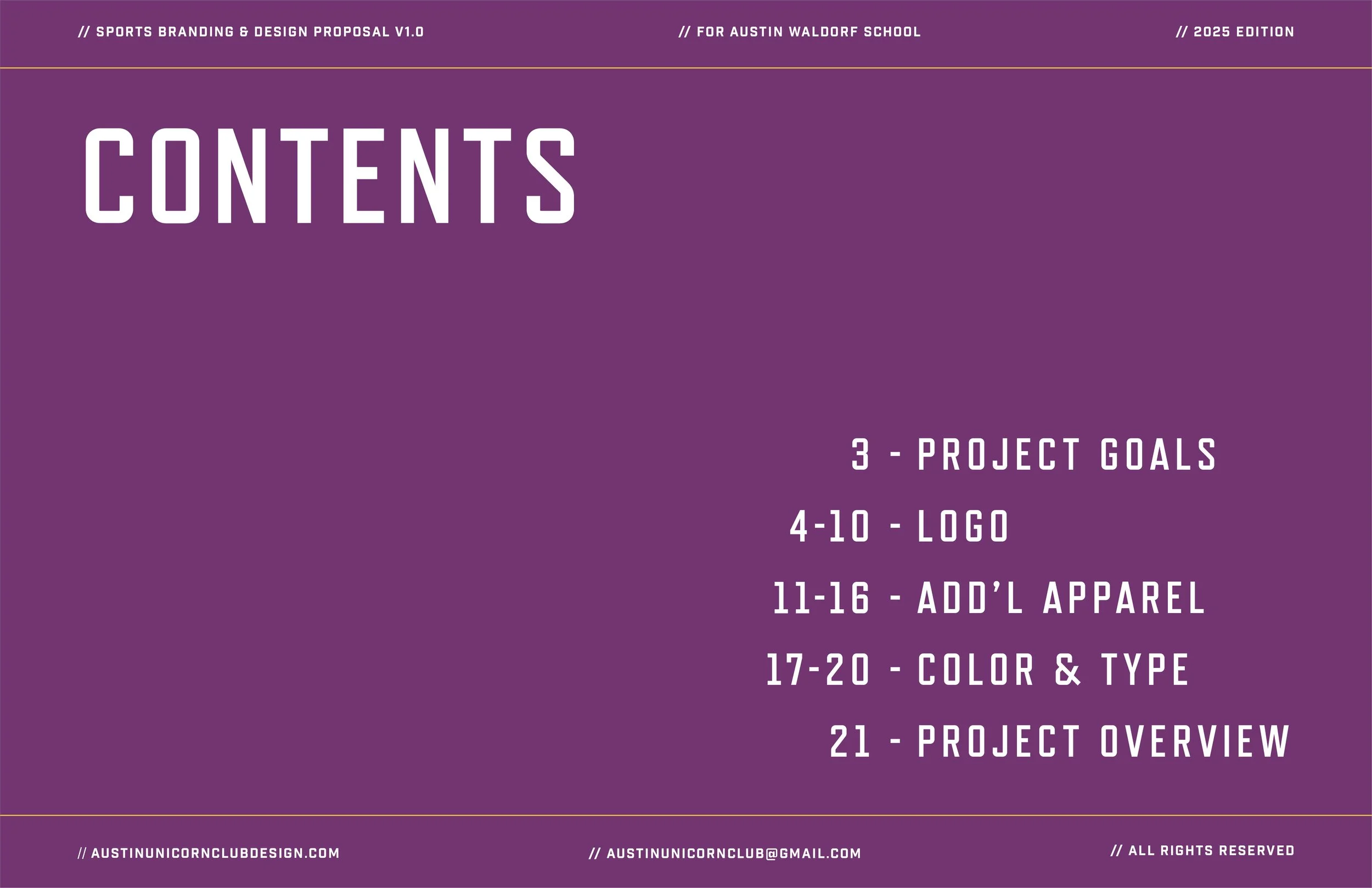 // SPORTS BRANDING & DESIGN PROPOSAL V1.0

// FOR AUSTIN WALDORF SCHOOL

// 2025 EDITION

CONTENTS

3 - PROJECT GOALS

4-10 - LOGO

11-16 - ADD'L APPAREL

17-20 - COLOR & TYPE

21 - PROJECT OVERVIEW

// AUSTINUNICORNCLUBDESIGN.COM

// AUSTINUNICORNCLUB@GMAIL.COM

// ALL RIGHTS RESERVED